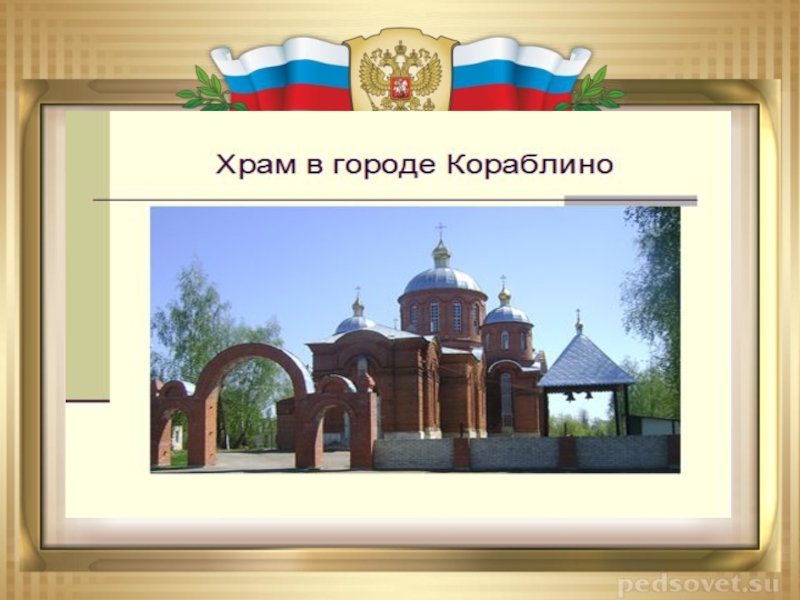 Храм в городе Кораблино

pedsovet.su